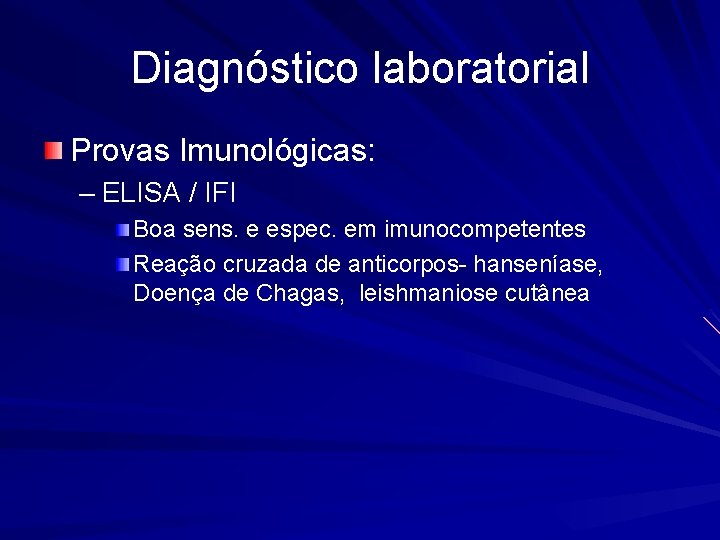 Diagnóstico laboratorial

Provas Imunológicas:

– ELISA / IFI

Boa sens. e espec. em imunocompetentes

Reação cruzada de anticorpos- hanseníase, Doença de Chagas, leishmaniose cutânea